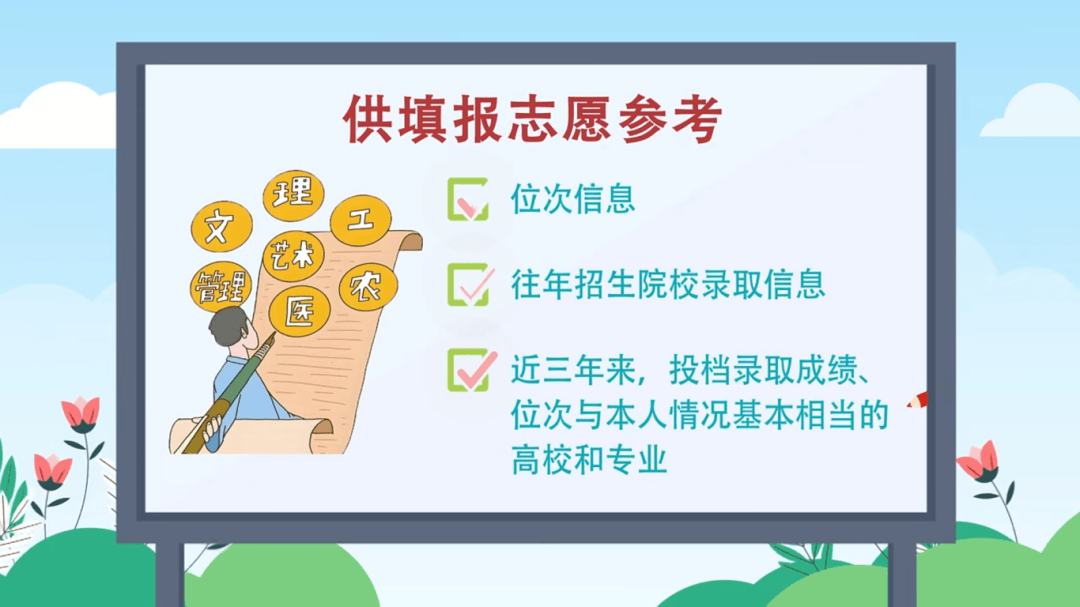 供填报志愿参考

文 理 工 艺术 管理 医 农

位次信息

往年招生院校录取信息

近三年来，投档录取成绩、位次与本人情况基本相当的高校和专业